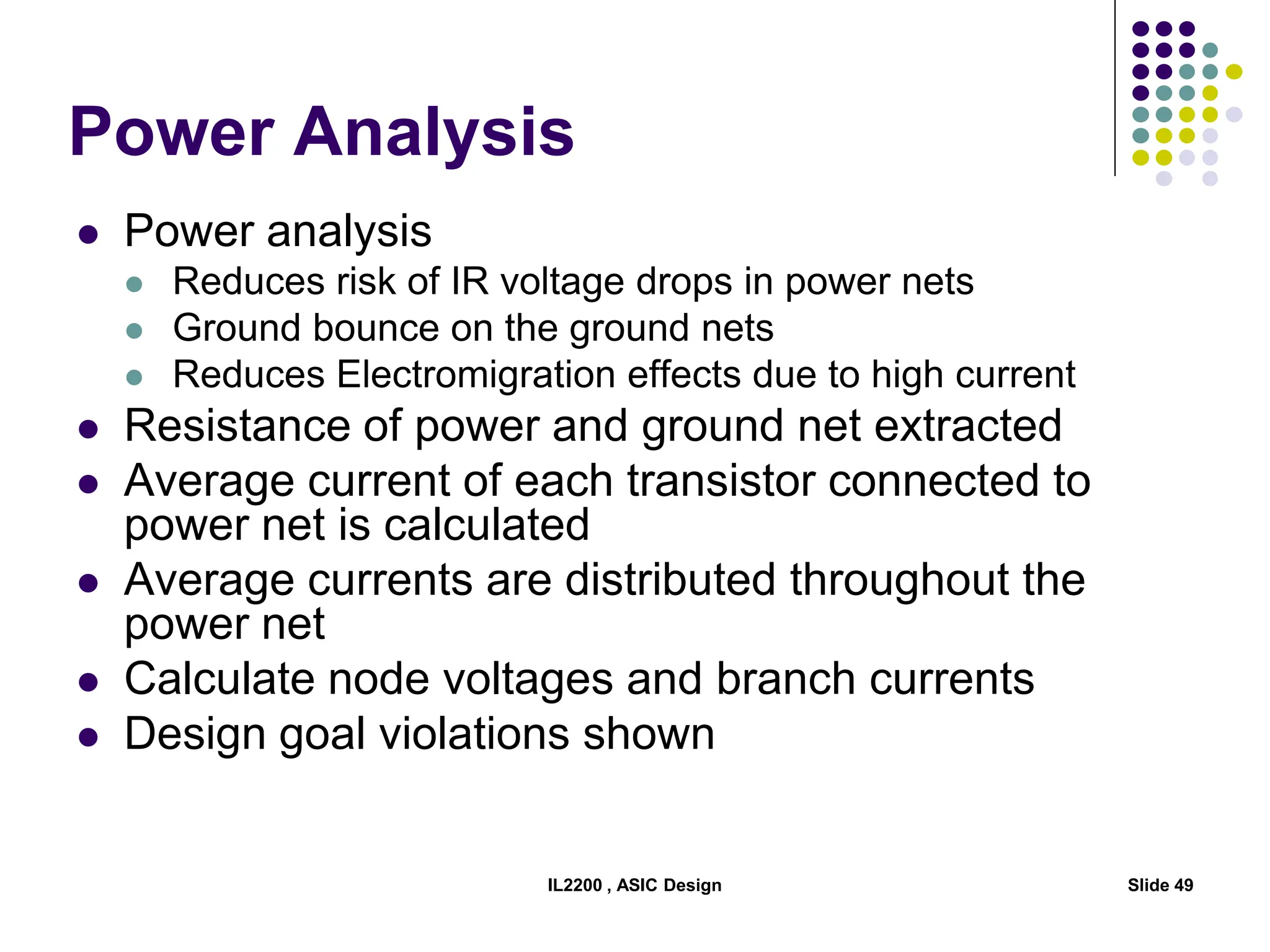 Power Analysis

- Power analysis
  - Reduces risk of IR voltage drops in power nets
  - Ground bounce on the ground nets
  - Reduces Electromigration effects due to high current
- Resistance of power and ground net extracted
- Average current of each transistor connected to power net is calculated
- Average currents are distributed throughout the power net
- Calculate node voltages and branch currents
- Design goal violations shown

IL2200 , ASIC Design

Slide 49